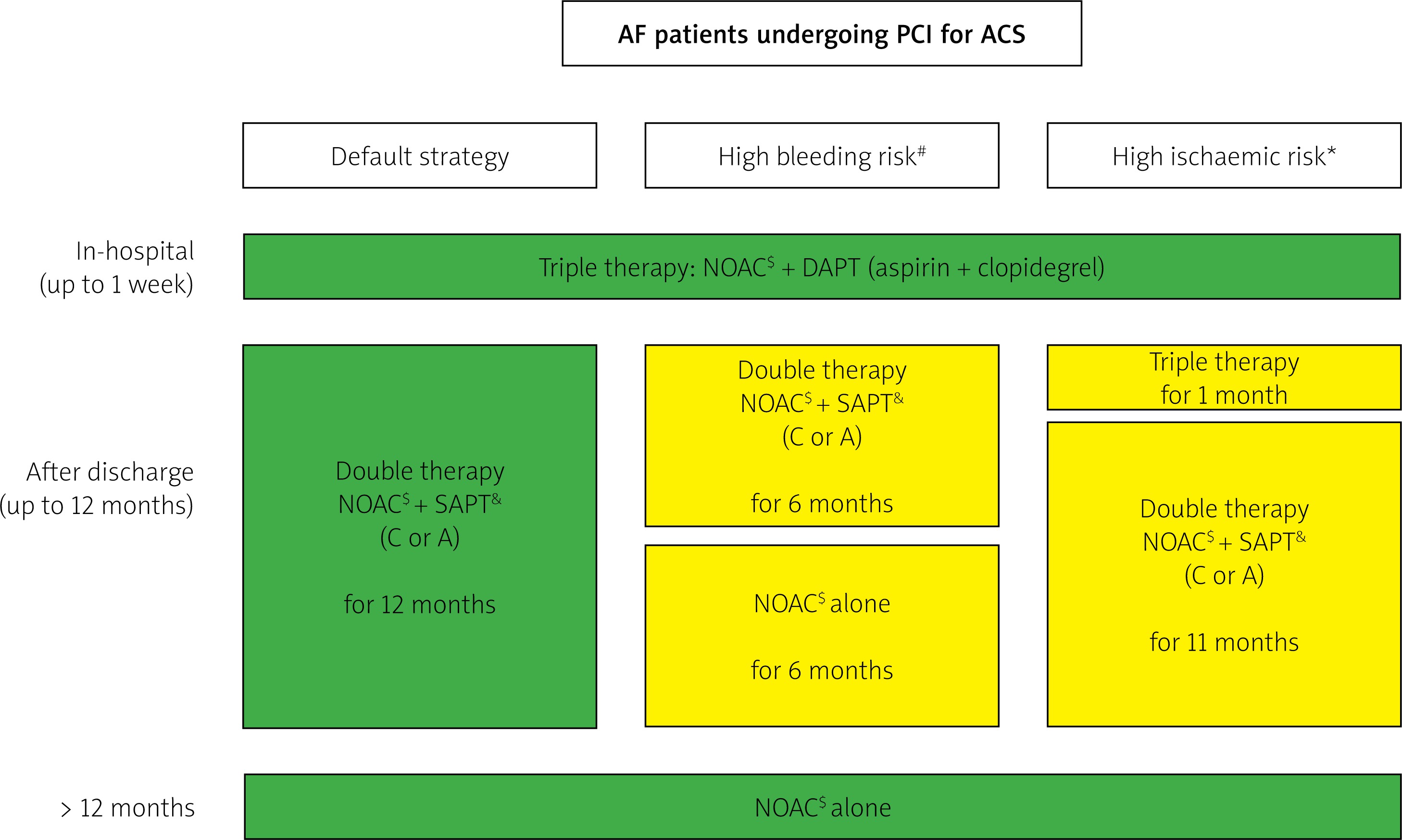 AF patients undergoing PCI for ACS

Default strategy

High bleeding risk$^{\#}$

High ischaemic risk*

In-hospital (up to 1 week)

Triple therapy: NOAC$^{\$}$ + DAPT (aspirin + clopidegrel)

After discharge (up to 12 months)

Double therapy NOAC$^{\$}$ + SAPT$^{\&}$ (C or A)

for 12 months

Double therapy NOAC$^{\$}$ + SAPT$^{\&}$ (C or A)

for 6 months

NOAC$^{\$}$ alone

for 6 months

Triple therapy for 1 month

Double therapy NOAC$^{\$}$ + SAPT$^{\&}$ (C or A)

for 11 months

> 12 months

NOAC$^{\$}$ alone